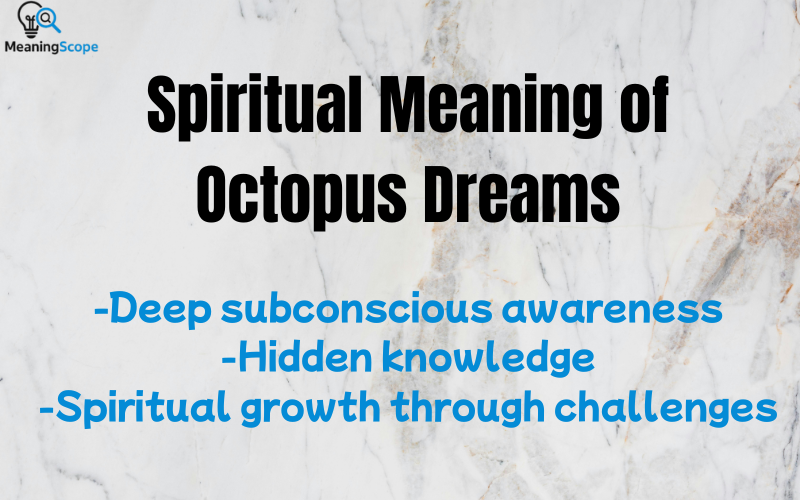 MeaningScope

Spiritual Meaning of Octopus Dreams

-Deep subconscious awareness
-Hidden knowledge
-Spiritual growth through challenges